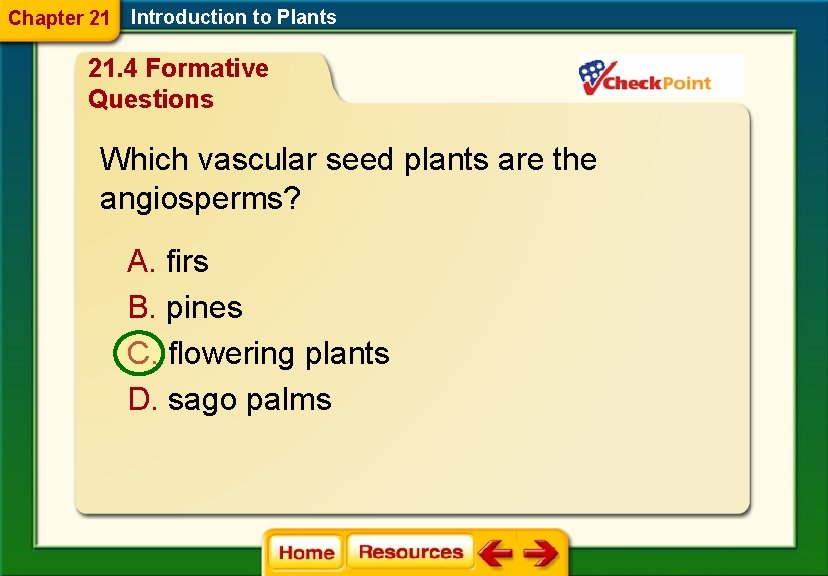 Chapter 21 Introduction to Plants

21.4 Formative Questions

CheckPoint

Which vascular seed plants are the angiosperms?

A. firs

B. pines

C. flowering plants

D. sago palms

Home Resources